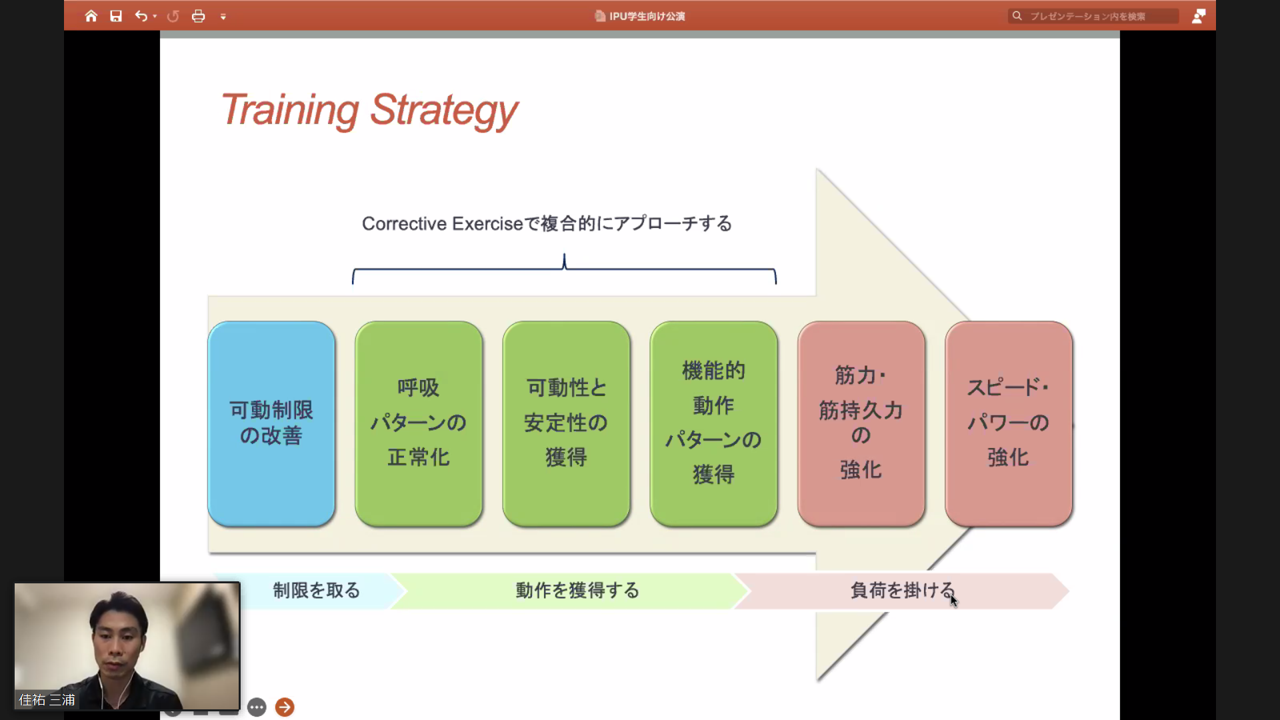 IPU学生向け公演

プレゼンテーション内を検索

Training Strategy

Corrective Exerciseで複合的にアプローチする

可動制限の改善

呼吸パターンの正常化

可動性と安定性の獲得

機能的動作パターンの獲得

筋力・筋持久力の強化

スピード・パワーの強化

制限を取る

動作を獲得する

負荷を掛ける

佳祐 三浦